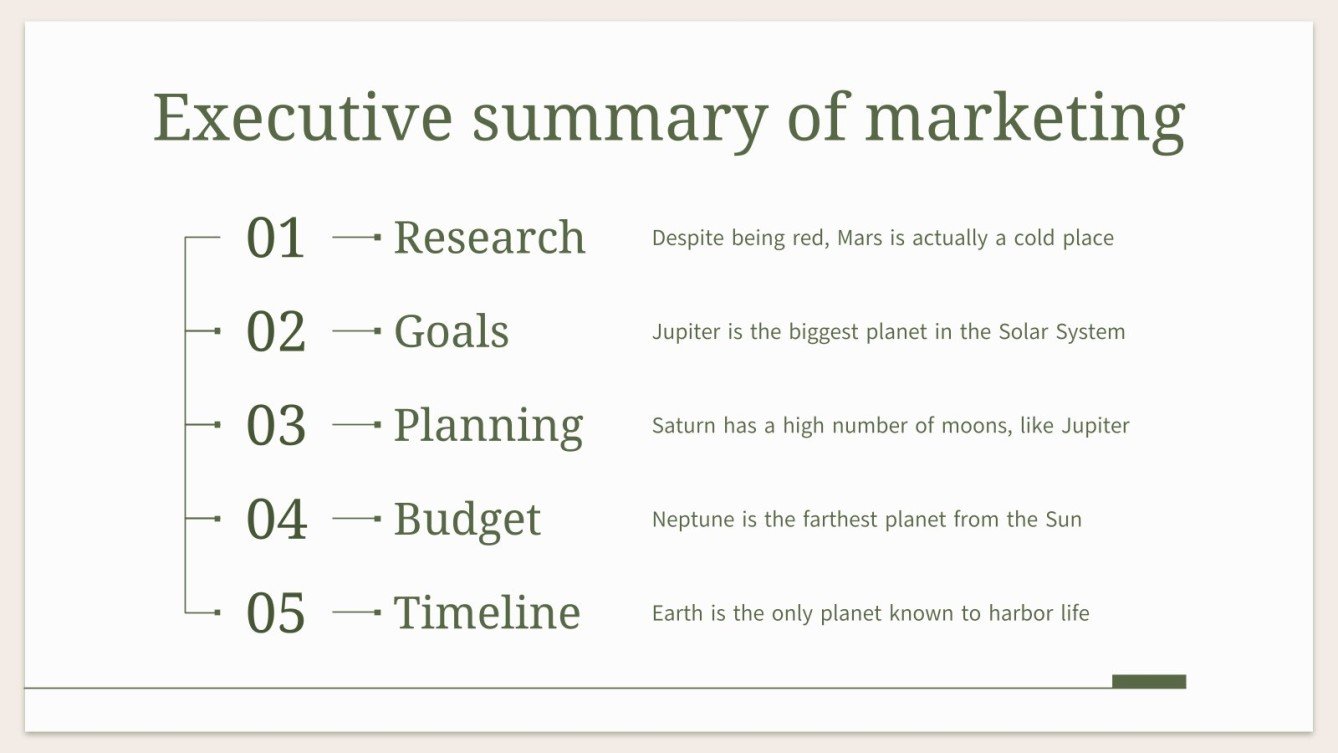 Executive summary of marketing

01 Research
Despite being red, Mars is actually a cold place

02 Goals
Jupiter is the biggest planet in the Solar System

03 Planning
Saturn has a high number of moons, like Jupiter

04 Budget
Neptune is the farthest planet from the Sun

05 Timeline
Earth is the only planet known to harbor life